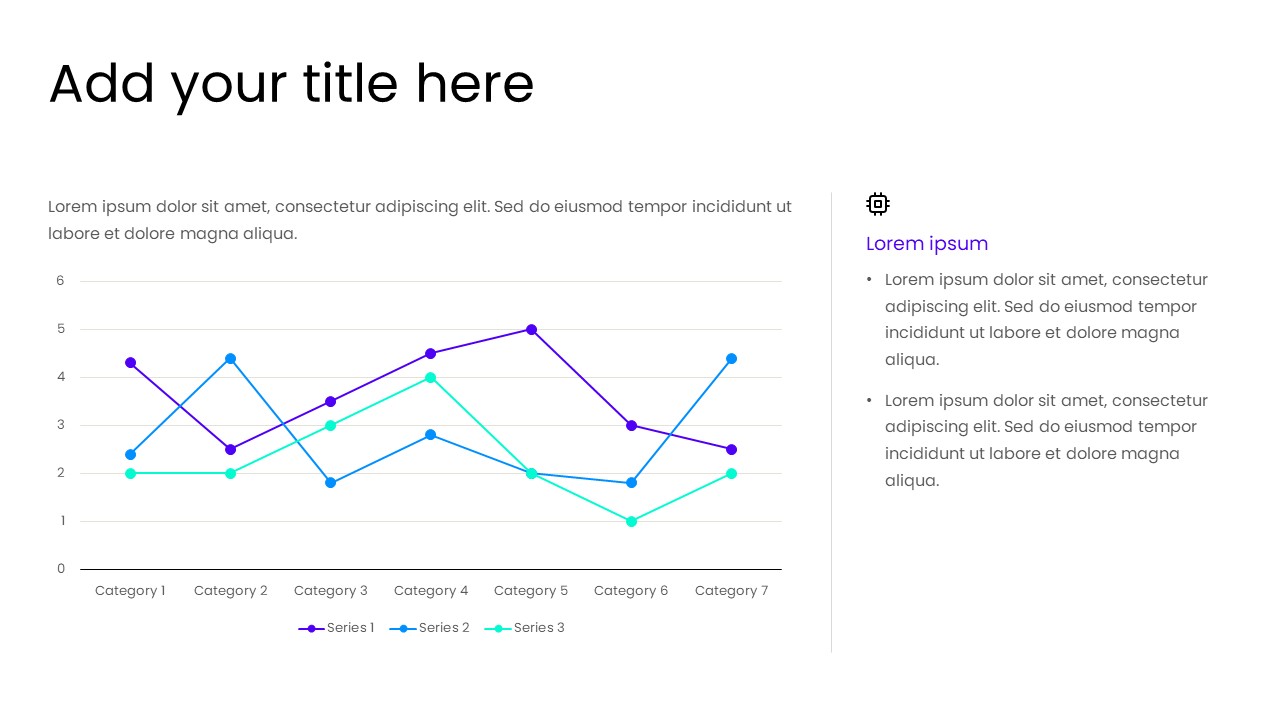 Add your title here

Lorem ipsum dolor sit amet, consectetur adipiscing elit. Sed do eiusmod tempor incididunt ut labore et dolore magna aliqua.

6
5
4
3
2
1
0

Category 1 Category 2 Category 3 Category 4 Category 5 Category 6 Category 7

Series 1 Series 2 Series 3

Lorem ipsum

• Lorem ipsum dolor sit amet, consectetur adipiscing elit. Sed do eiusmod tempor incididunt ut labore et dolore magna aliqua.

• Lorem ipsum dolor sit amet, consectetur adipiscing elit. Sed do eiusmod tempor incididunt ut labore et dolore magna aliqua.